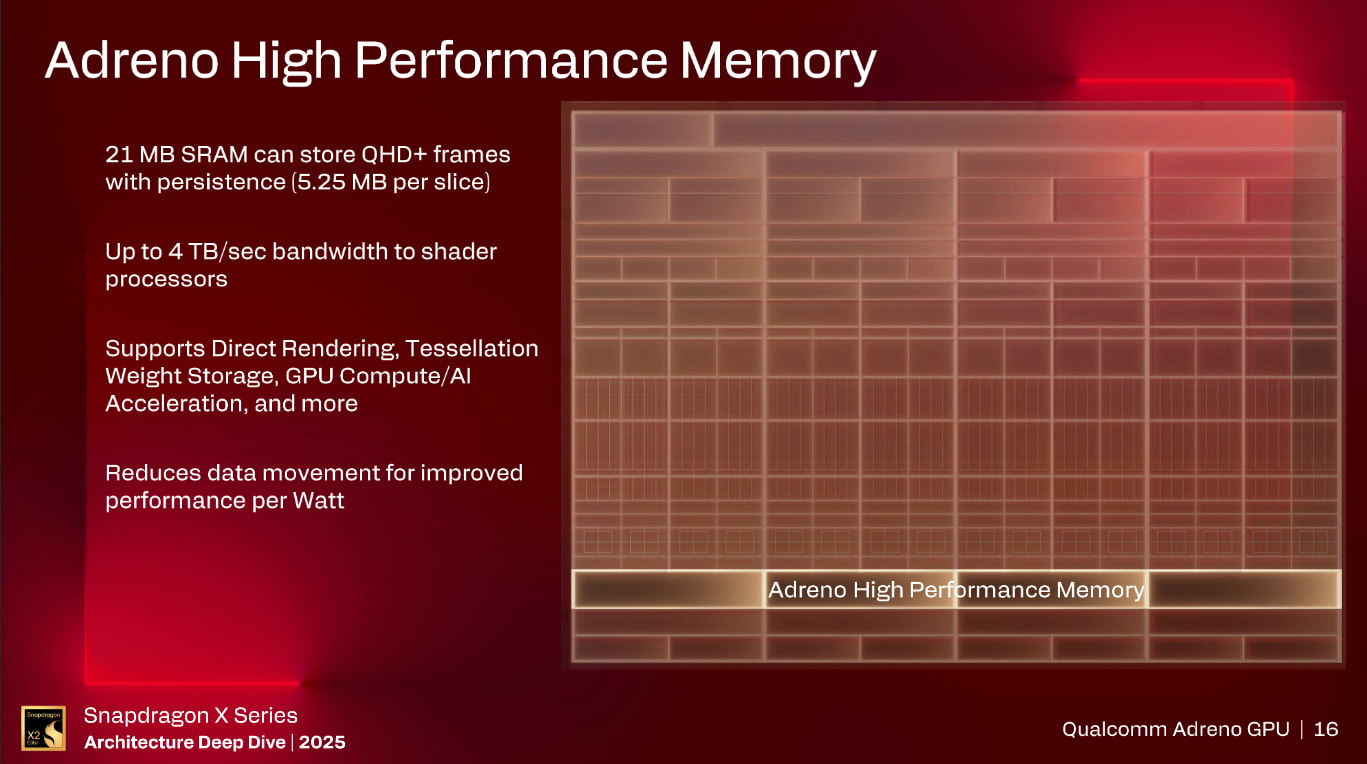 Adreno High Performance Memory

21 MB SRAM can store QHD+ frames with persistence (5.25 MB per slice)

Up to 4 TB/sec bandwidth to shader processors

Supports Direct Rendering, Tessellation Weight Storage, GPU Compute/AI Acceleration, and more

Reduces data movement for improved performance per Watt

Adreno High Performance Memory

Snapdragon X2 Elite

Snapdragon X Series
Architecture Deep Dive | 2025

Qualcomm Adreno GPU | 16